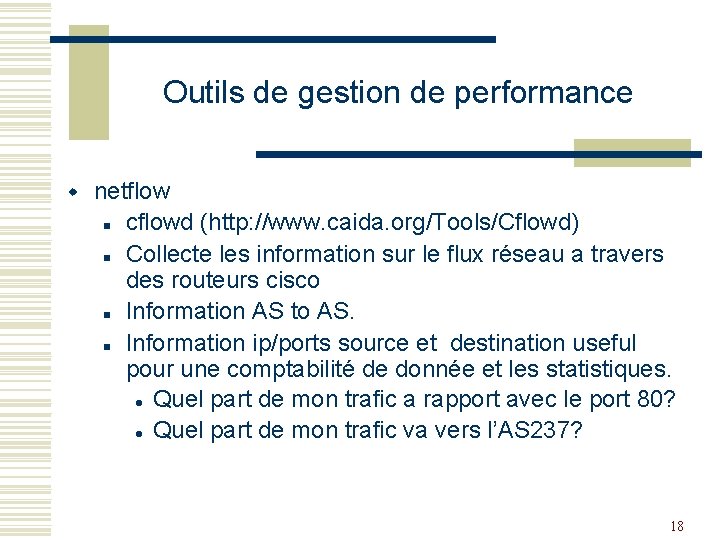 Outils de gestion de performance

- netflow
  - cflowd (http://www.caida.org/Tools/Cflowd)
  - Collecte les information sur le flux réseau a travers des routeurs cisco
  - Information AS to AS.
  - Information ip/ports source et destination useful pour une comptabilité de donnée et les statistiques.
    - Quel part de mon trafic a rapport avec le port 80?
    - Quel part de mon trafic va vers l'AS237?

18